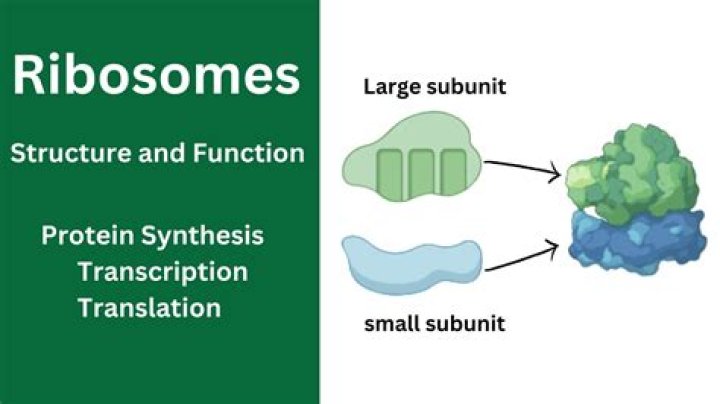 Ribosomes

Structure and Function

Protein Synthesis
Transcription
Translation

Large subunit

small subunit